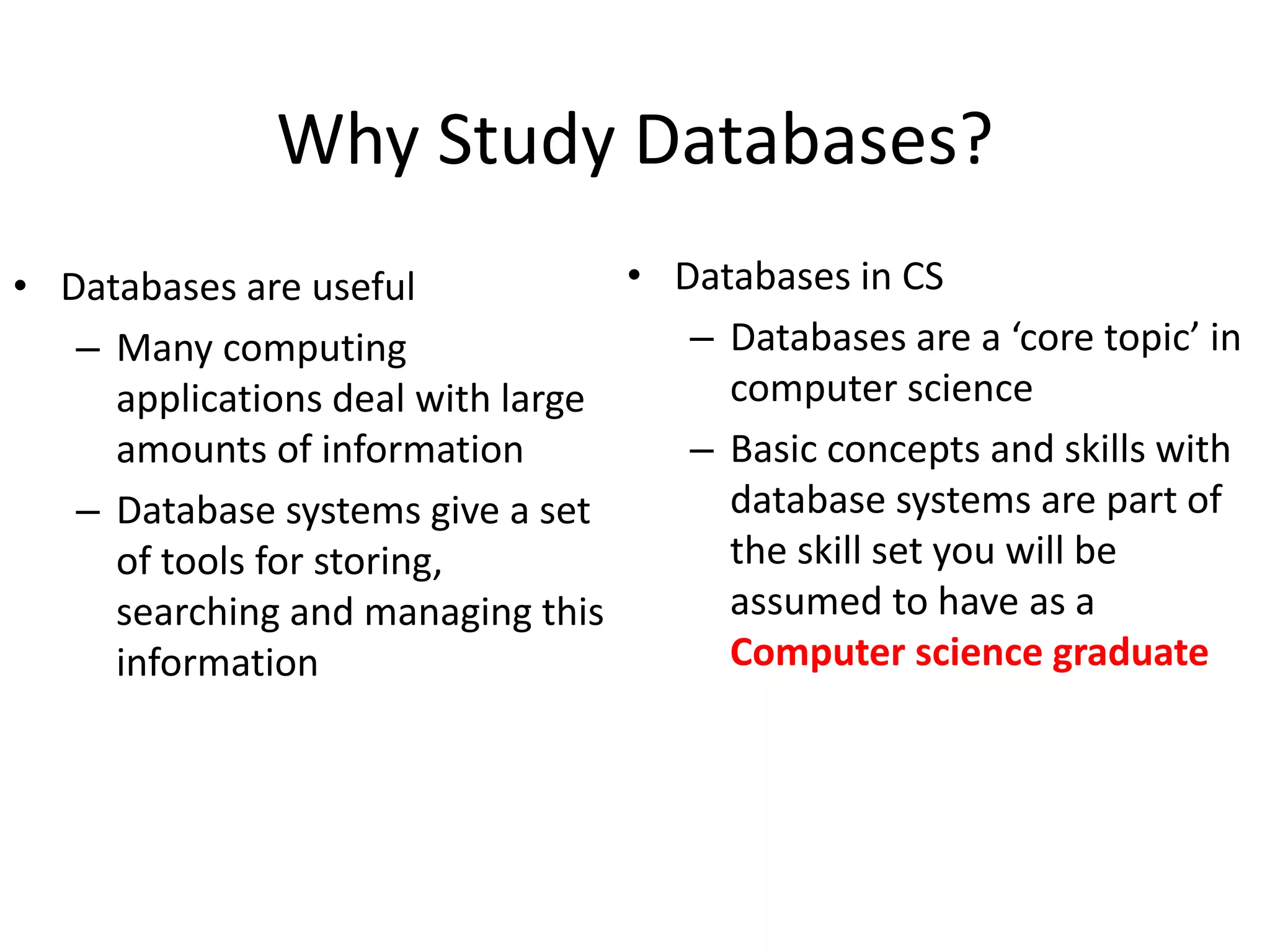 Why Study Databases?

• Databases are useful
– Many computing applications deal with large amounts of information
– Database systems give a set of tools for storing, searching and managing this information

• Databases in CS
– Databases are a ‘core topic’ in computer science
– Basic concepts and skills with database systems are part of the skill set you will be assumed to have as a Computer science graduate